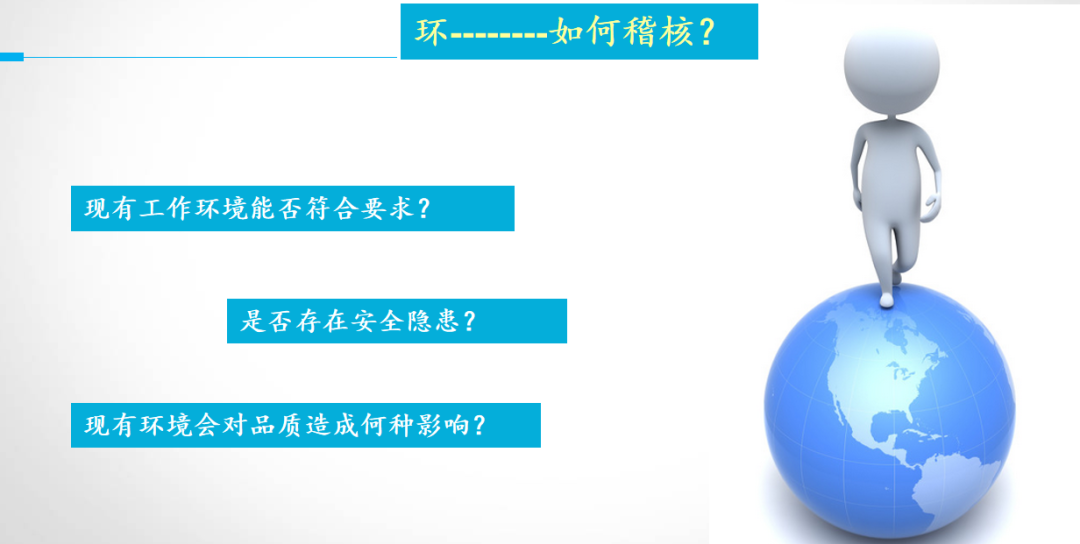 环--------如何稽核?

现有工作环境能否符合要求?

是否存在安全隐患?

现有环境会对品质造成何种影响?